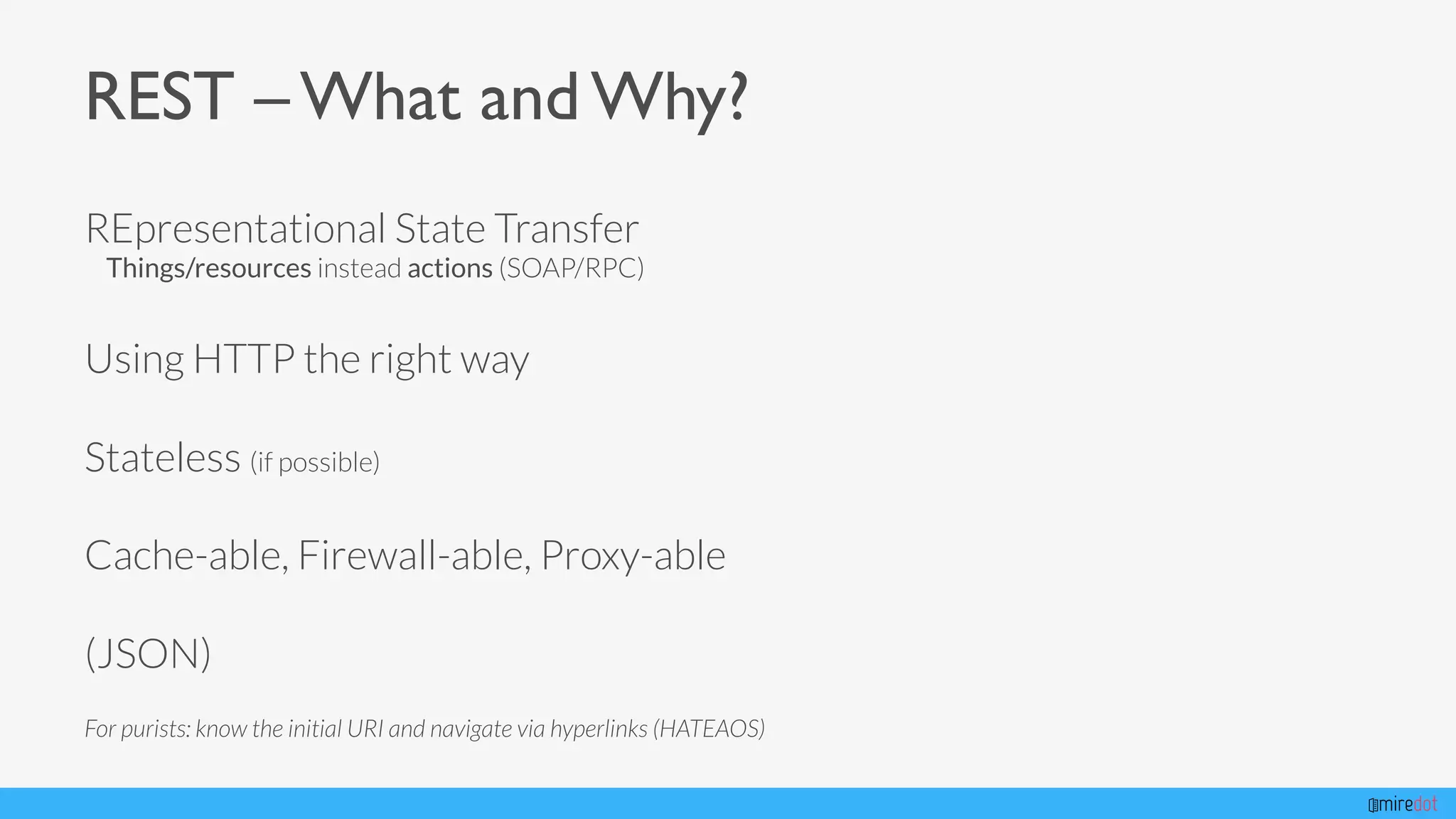 REST – What and Why?

REpresentational State Transfer
Things/resources instead actions (SOAP/RPC)

Using HTTP the right way

Stateless (if possible)

Cache-able, Firewall-able, Proxy-able

(JSON)

For purists: know the initial URI and navigate via hyperlinks (HATEAOS)

miredot